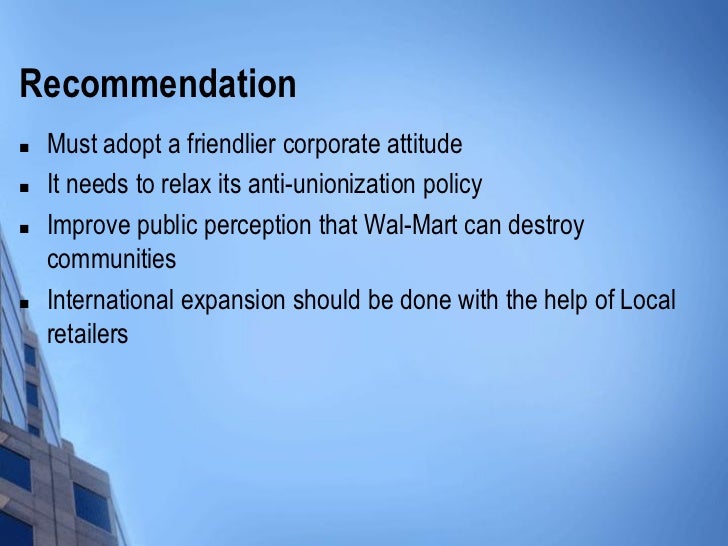 Recommendation

- Must adopt a friendlier corporate attitude
- It needs to relax its anti-unionization policy
- Improve public perception that Wal-Mart can destroy communities
- International expansion should be done with the help of Local retailers